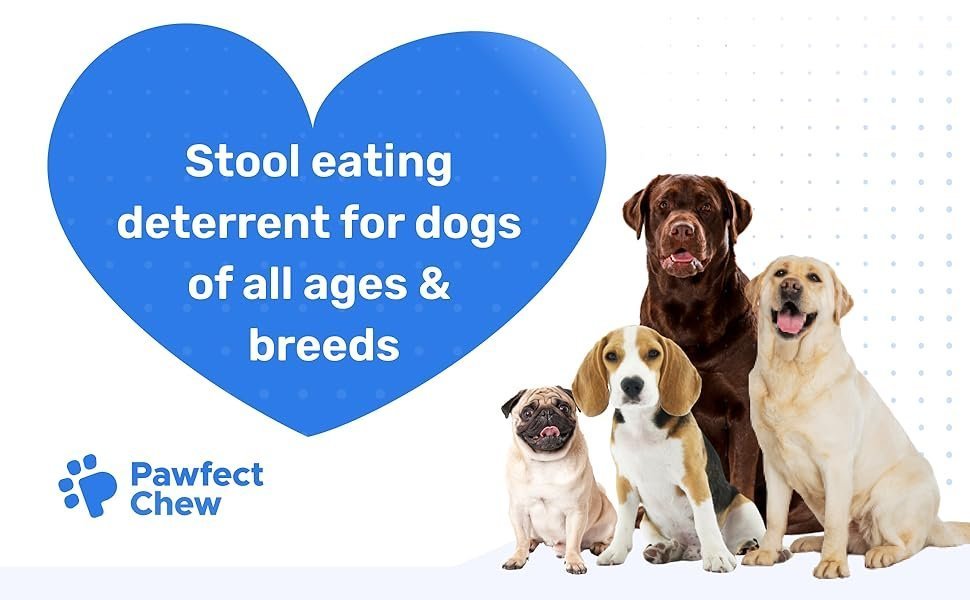 Stool eating deterrent for dogs of all ages & breeds

Pawfect Chew